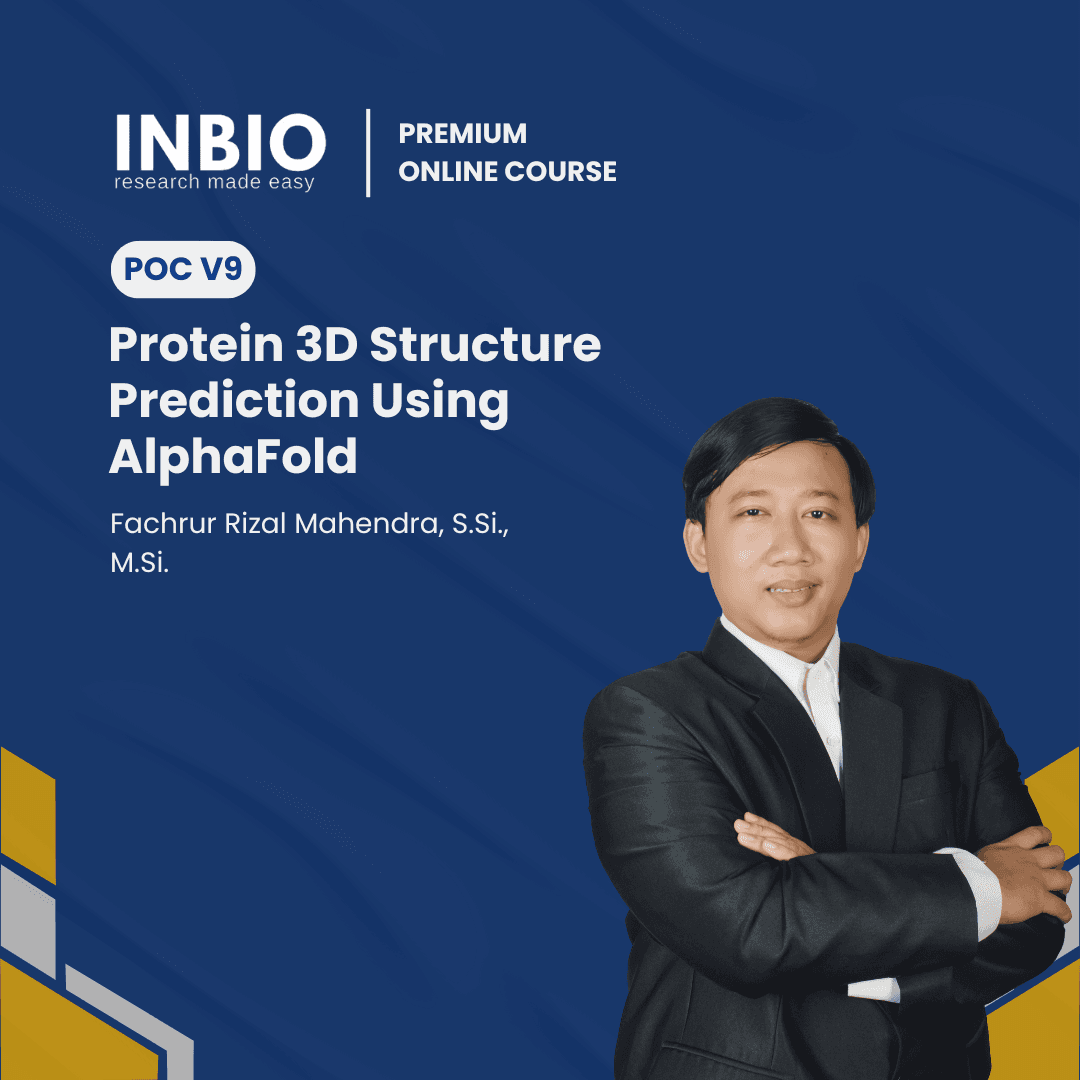 INBIO
research made easy

PREMIUM
ONLINE COURSE

POC V9

Protein 3D Structure Prediction Using AlphaFold

Fachrur Rizal Mahendra, S.Si., M.Si.